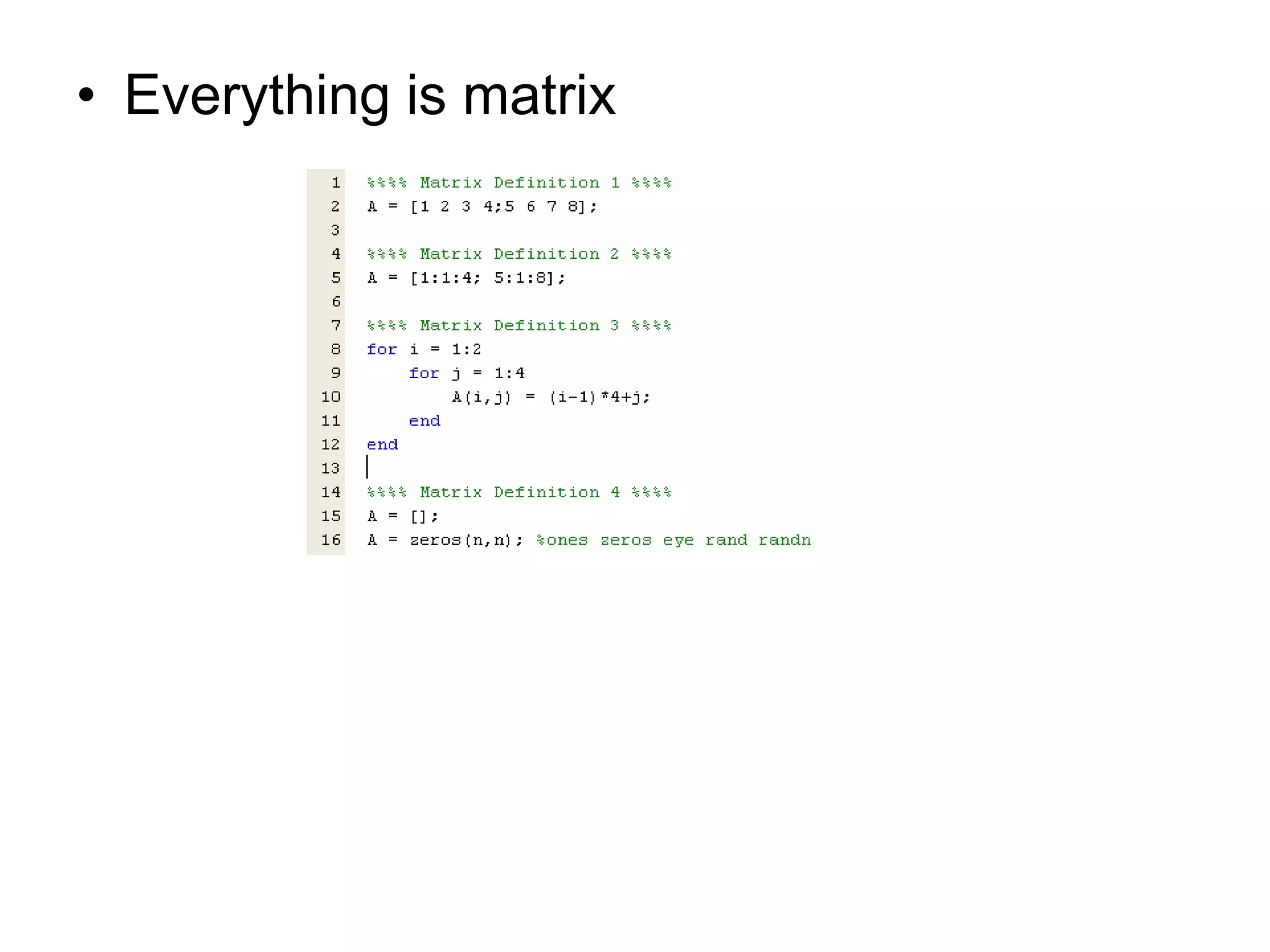 • Everything is matrix

1 %%%% Matrix Definition 1 %%%%
2 A = [1 2 3 4;5 6 7 8];
3
4 %%%% Matrix Definition 2 %%%%
5 A = [1:1:4; 5:1:8];
6
7 %%%% Matrix Definition 3 %%%%
8 for i = 1:2
9     for j = 1:4
10         A(i,j) = (i-1)*4+j;
11     end
12 end
13
14 %%%% Matrix Definition 4 %%%%
15 A = [];
16 A = zeros(n,n); %ones zeros eye rand randn